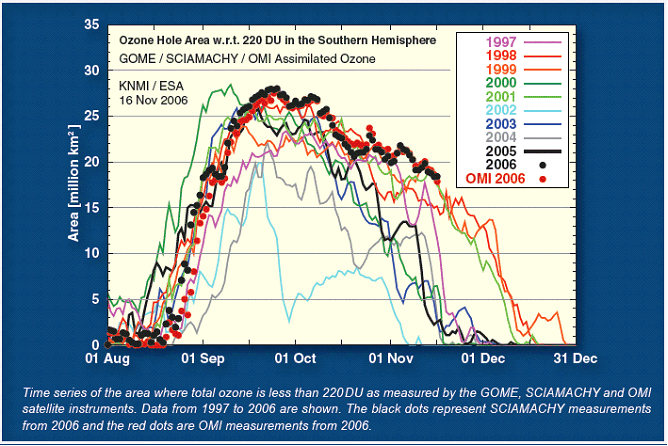 Ozone Hole Area w.r.t. 220 DU in the Southern Hemisphere
GOME / SCIAMACHY / OMI Assimilated Ozone

KNMI / ESA
16 Nov 2006

1997
1998
1999
2000
2001
2002
2003
2004
2005
2006
OMI 2006

Area [million km$^2$]

35
30
25
20
15
10
5
0

01 Aug
01 Sep
01 Oct
01 Nov
01 Dec
31 Dec

Time series of the area where total ozone is less than 220 DU as measured by the GOME, SCIAMACHY and OMI satellite instruments. Data from 1997 to 2006 are shown. The black dots represent SCIAMACHY measurements from 2006 and the red dots are OMI measurements from 2006.